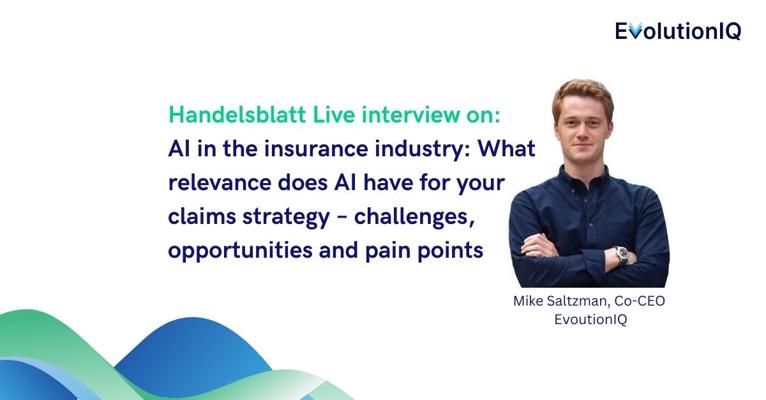 EvolutionIQ

Handelsblatt Live interview on:
AI in the insurance industry: What relevance does AI have for your claims strategy – challenges, opportunities and pain points

Mike Saltzman, Co-CEO
EvoutionIQ